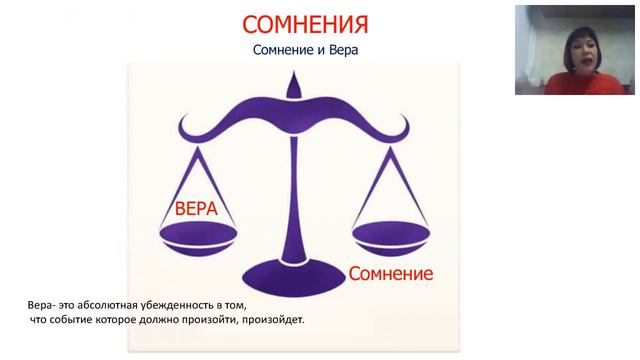 СОМНЕНИЯ
Сомнение и Вера

ВЕРА

Сомнение

Вера- это абсолютная убежденность в том, что событие которое должно произойти, произойдет.